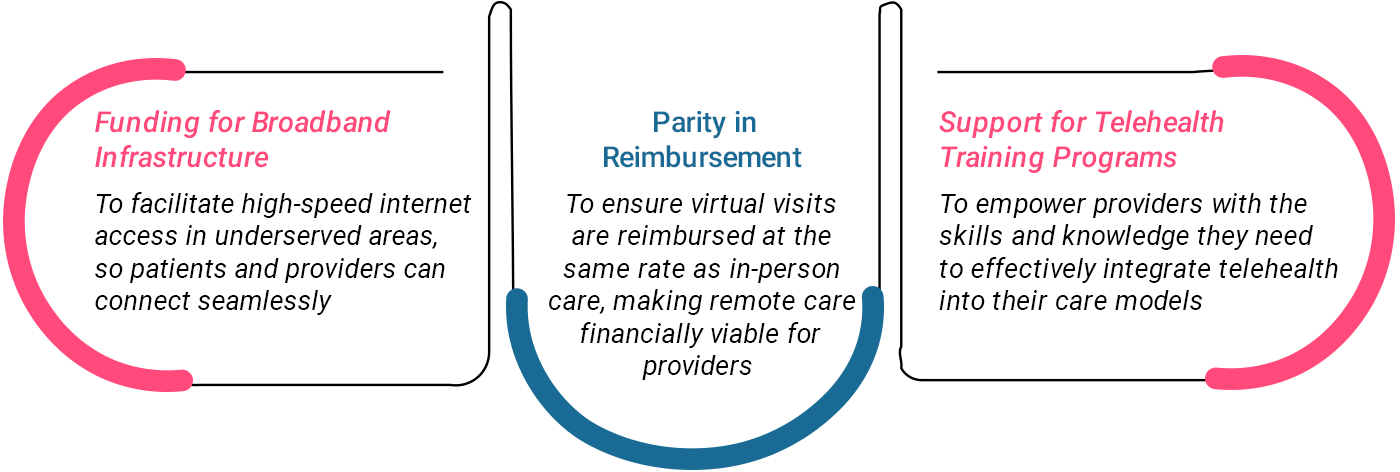 Funding for Broadband Infrastructure

To facilitate high-speed internet access in underserved areas, so patients and providers can connect seamlessly

Parity in Reimbursement

To ensure virtual visits are reimbursed at the same rate as in-person care, making remote care financially viable for providers

Support for Telehealth Training Programs

To empower providers with the skills and knowledge they need to effectively integrate telehealth into their care models